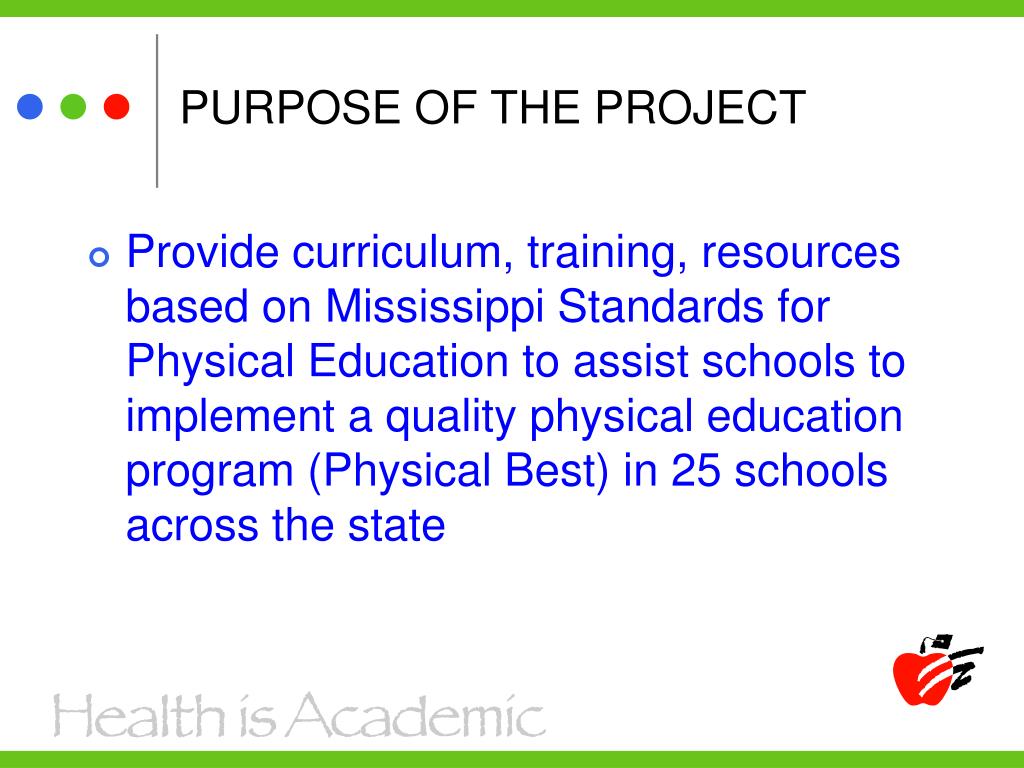 PURPOSE OF THE PROJECT

Provide curriculum, training, resources based on Mississippi Standards for Physical Education to assist schools to implement a quality physical education program (Physical Best) in 25 schools across the state

Health is Academic